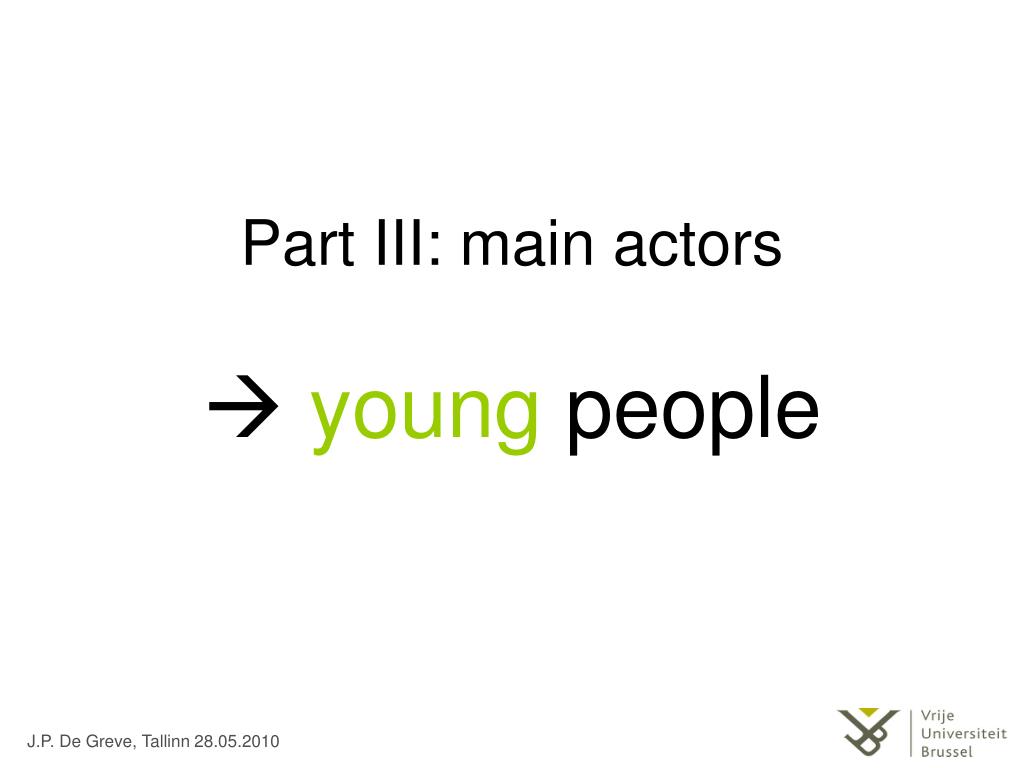 Part III: main actors

→ young people

J.P. De Greve, Tallinn 28.05.2010

Vrije
Universiteit
Brussel